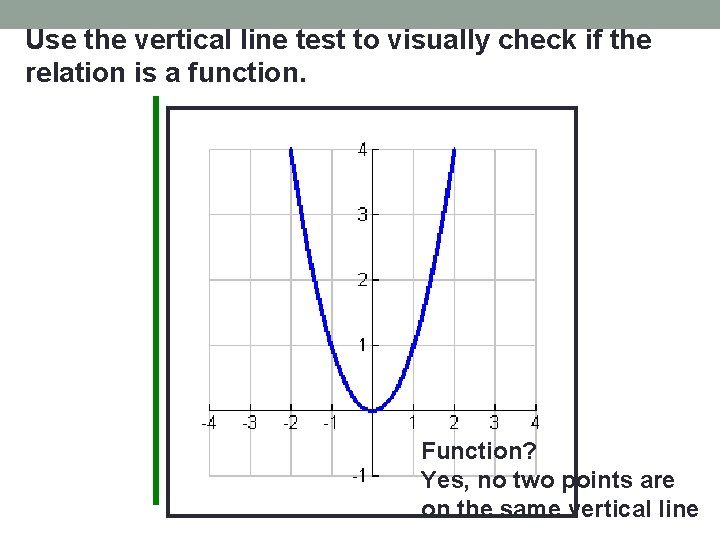 Use the vertical line test to visually check if the relation is a function.

4
3
2
1
-1
-4 -3 -2 -1 1 2 3 4

Function?
Yes, no two points are on the same vertical line